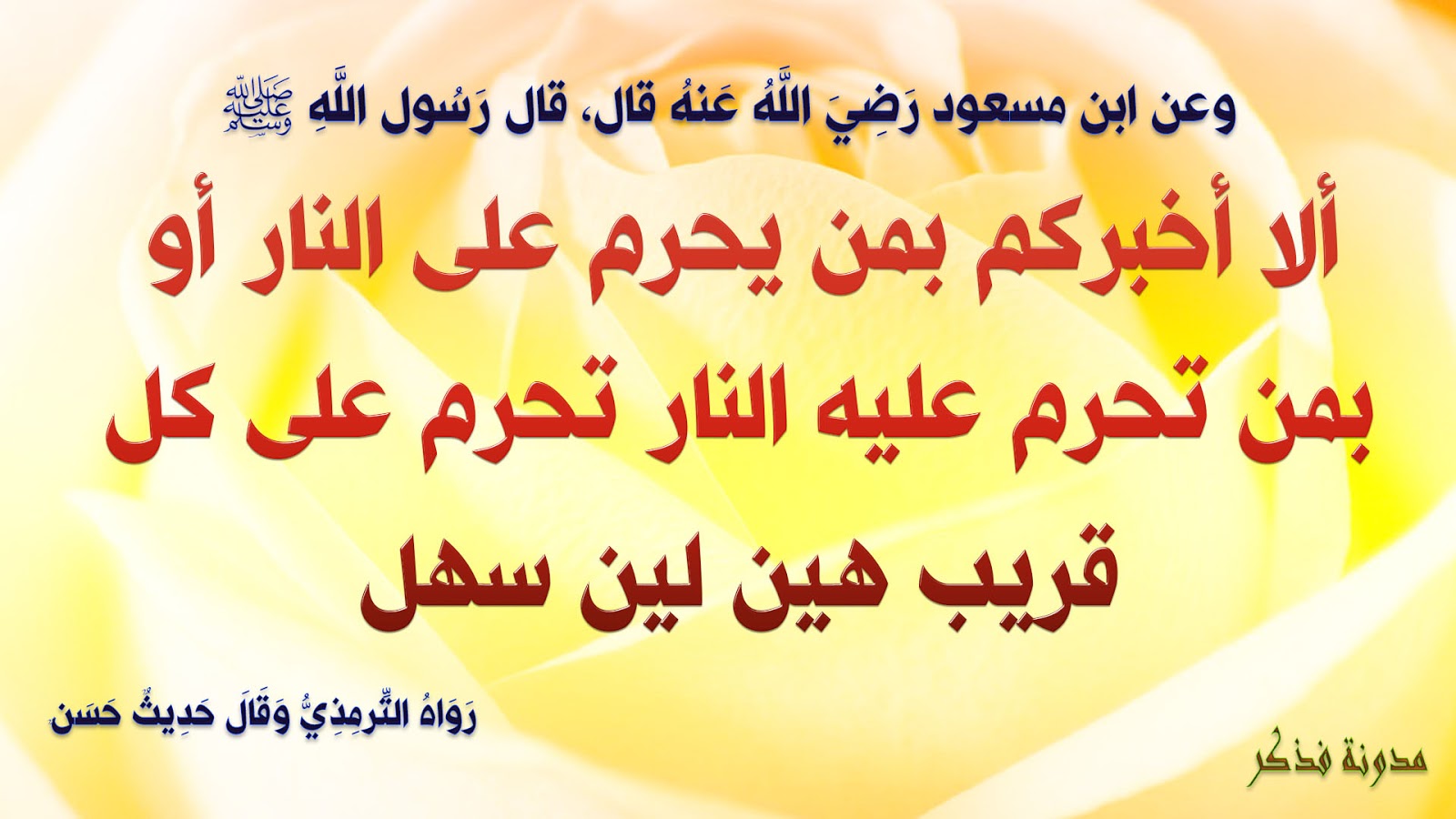 وعن ابن مسعود رَضِيَ اللَّهُ عَنهُ قال، قال رَسُول اللَّهِ ﷺ

ألا أخبركم بمن يحرم على النار أو بمن تحرم عليه النار تحرم على كل قريب هين لين سهل

رَوَاهُ التِّرمِذِيُّ وَقَالَ حَدِيثُ حَسَن

مدونة فذكر